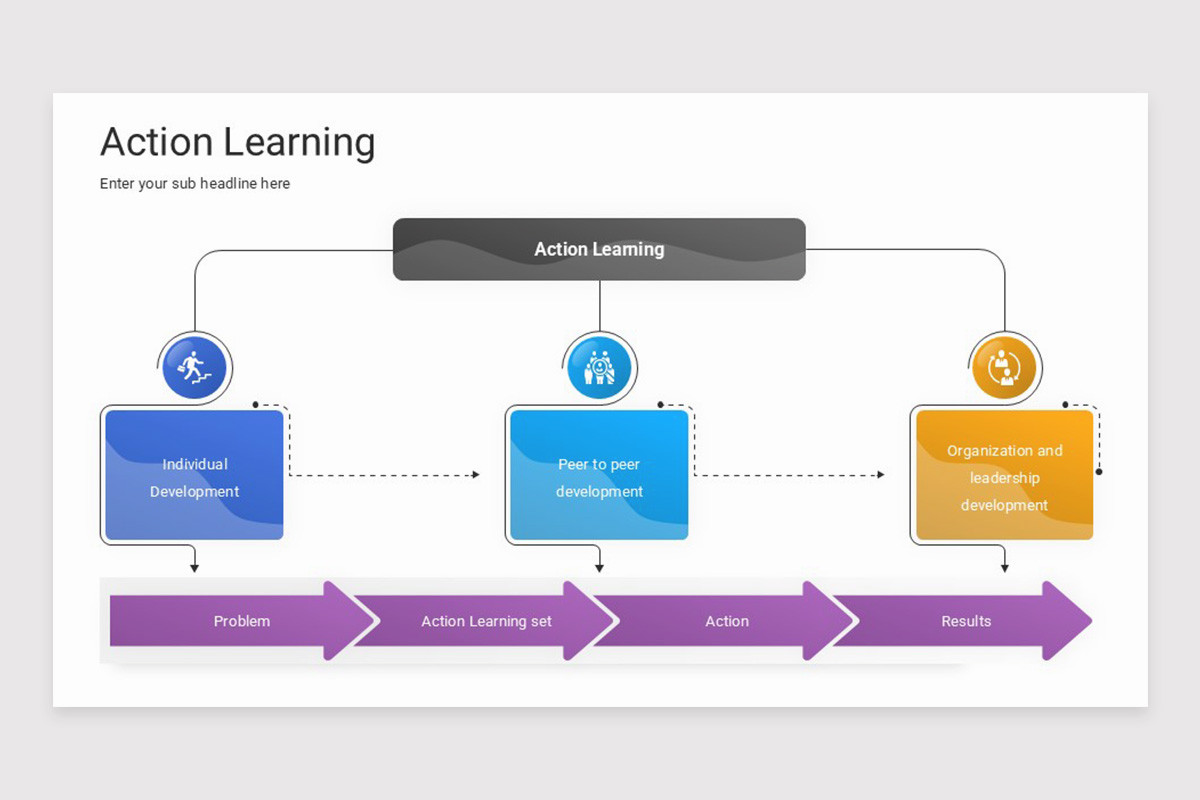 Action Learning

Enter your sub headline here

Action Learning

Individual Development

Peer to peer development

Organization and leadership development

Problem

Action Learning set

Action

Results